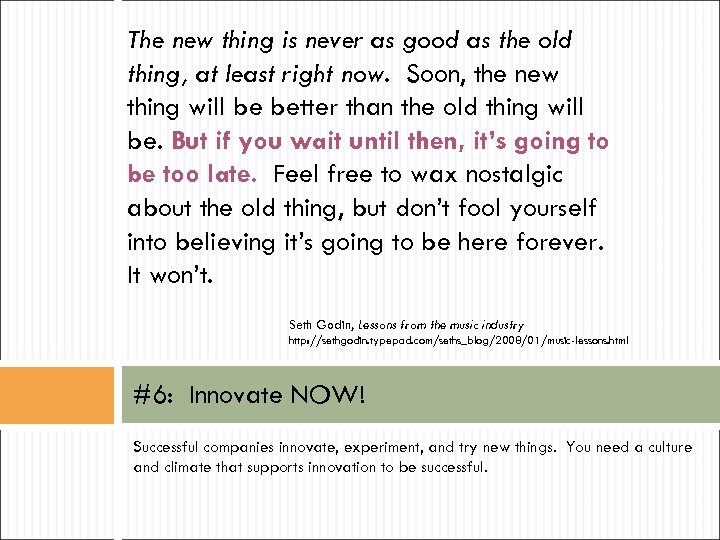 The new thing is never as good as the old thing, at least right now. Soon, the new thing will be better than the old thing will be. But if you wait until then, it's going to be too late. Feel free to wax nostalgic about the old thing, but don't fool yourself into believing it's going to be here forever. It won't.

Seth Godin, Lessons from the music industry
http://sethgodin.typepad.com/seths_blog/2008/01/music-lessons.html

#6: Innovate NOW!

Successful companies innovate, experiment, and try new things. You need a culture and climate that supports innovation to be successful.